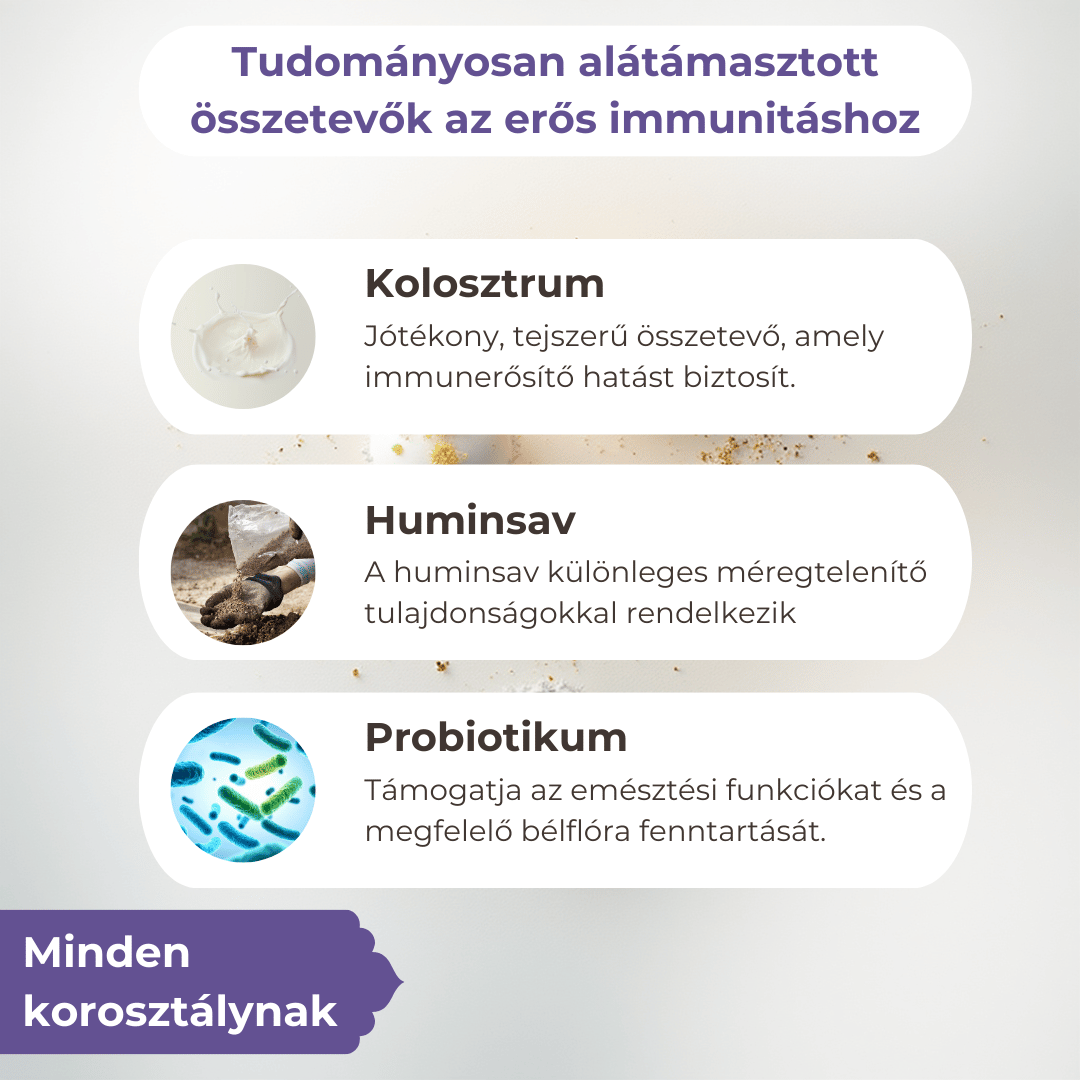 Tudományosan alátámasztott összetevők az erős immunitáshoz

Kolosztrum
Jótékony, tejszerű összetevő, amely immunerősítő hatást biztosít.

Huminsav
A huminsav különleges méregtelenítő tulajdonságokkal rendelkezik

Probiotikum
Támogatja az emésztési funkciókat és a megfelelő bélflóra fenntartását.

Minden korosztálynak